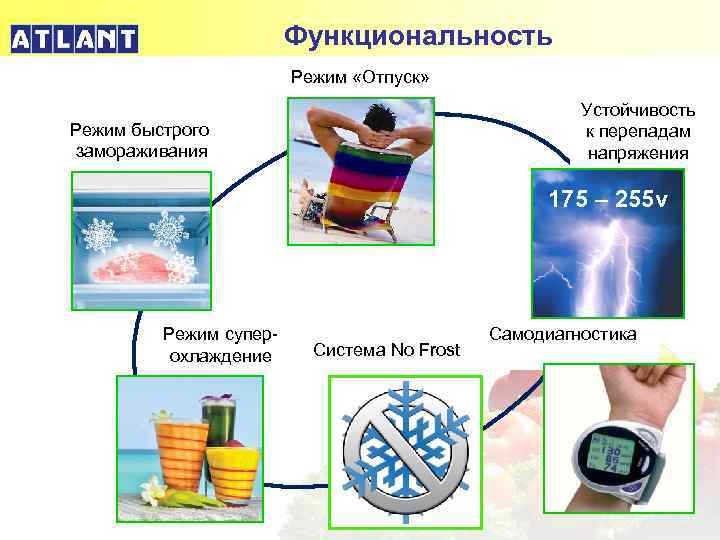 ATLANT

Функциональность

Режим «Отпуск»

Режим быстрого замораживания

Устойчивость к перепадам напряжения

175 – 255v

Режим супер-охлаждение

Система No Frost

Самодиагностика

130
85
74